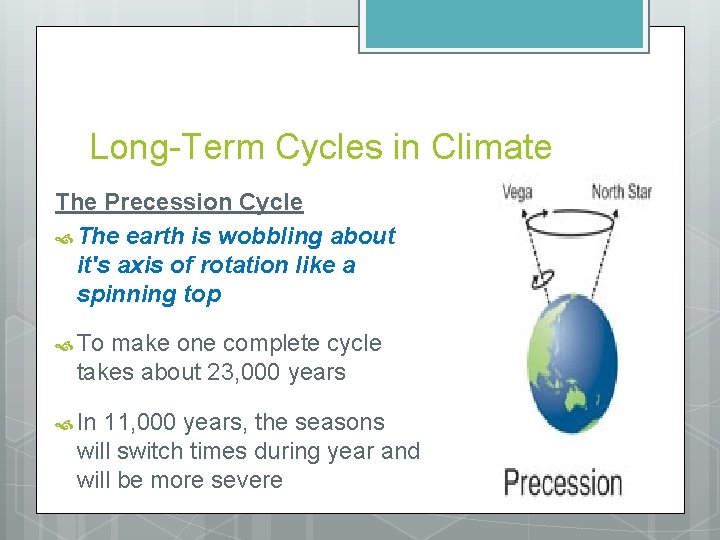 Long-Term Cycles in Climate

The Precession Cycle

The earth is wobbling about it's axis of rotation like a spinning top

To make one complete cycle takes about 23,000 years

In 11,000 years, the seasons will switch times during year and will be more severe

Vega

North Star

Precession